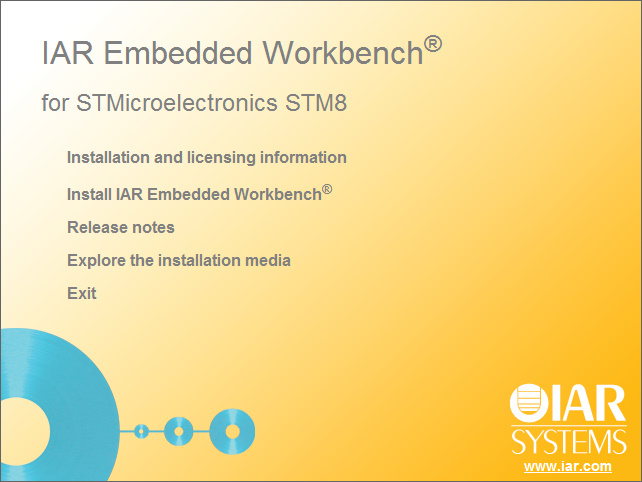 IAR Embedded Workbench®

for STMicroelectronics STM8

Installation and licensing information

Install IAR Embedded Workbench®

Release notes

Explore the installation media

Exit

IAR SYSTEMS

www.iar.com